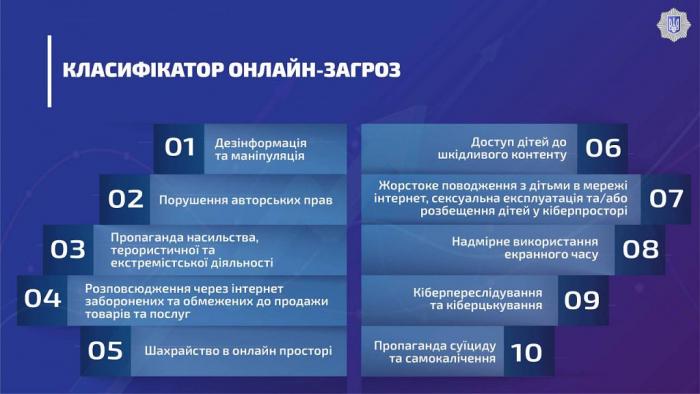 КЛАСИФІКАТОР ОНЛАЙН-ЗАГРОЗ

01 Дезінформація та маніпуляція

02 Порушення авторських прав

03 Пропаганда насильства, терористичної та екстремістської діяльності

04 Розповсюдження через інтернет заборонених та обмежених до продажи товарів та послуг

05 Шахрайство в онлайн просторі

Доступ дітей до шкідливого контенту 06

Жорстоке поводження з дітьми в мережі інтернет, сексуальна експлуатація та/або розбещення дітей у кіберпросторі 07

Надмірне використання екранного часу 08

Кіберпереслідування та кіберцькування 09

Пропаганда суїциду та самокалічення 10